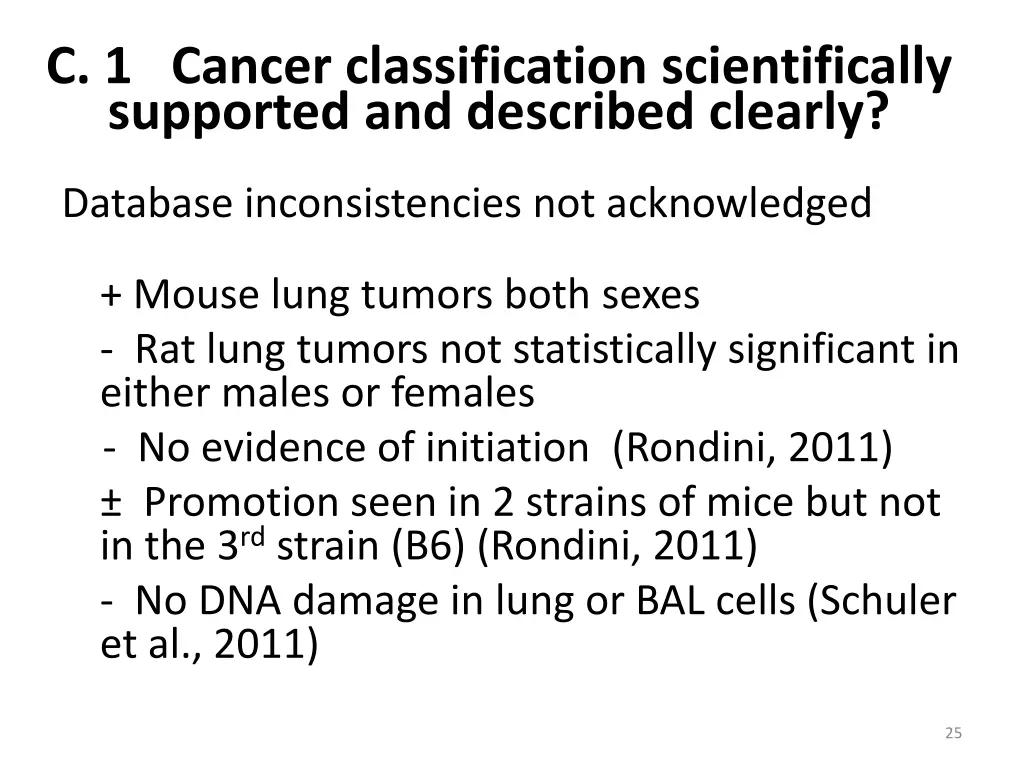 C. 1 Cancer classification scientifically supported and described clearly?

Database inconsistencies not acknowledged

+ Mouse lung tumors both sexes

- Rat lung tumors not statistically significant in either males or females

- No evidence of initiation (Rondini, 2011)

± Promotion seen in 2 strains of mice but not in the 3$^{rd}$ strain (B6) (Rondini, 2011)

- No DNA damage in lung or BAL cells (Schuler et al., 2011)

25